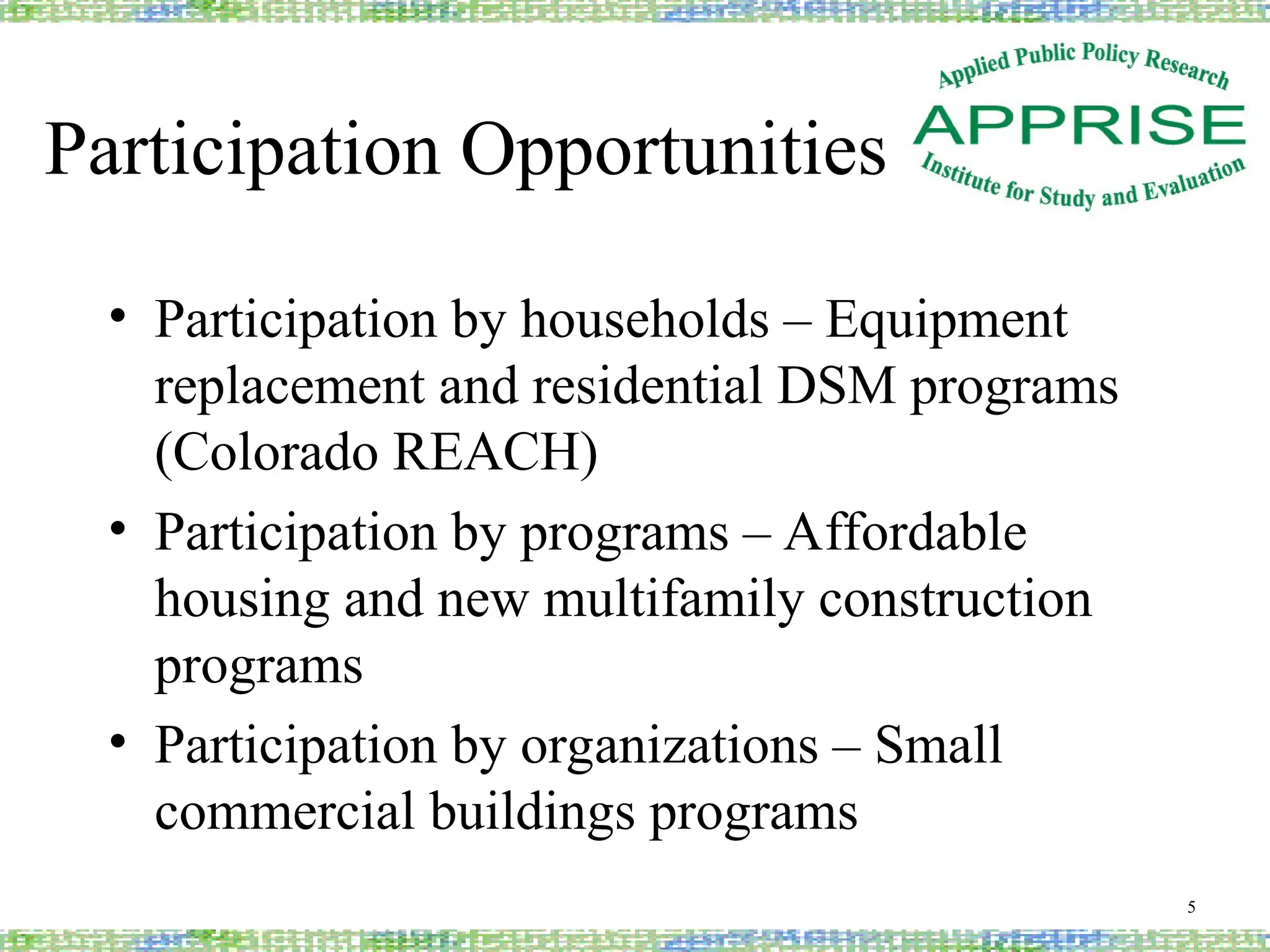 Participation Opportunities

Applied Public Policy Research
APPRISE
Institute for Study and Evaluation

• Participation by households – Equipment replacement and residential DSM programs (Colorado REACH)
• Participation by programs – Affordable housing and new multifamily construction programs
• Participation by organizations – Small commercial buildings programs

5